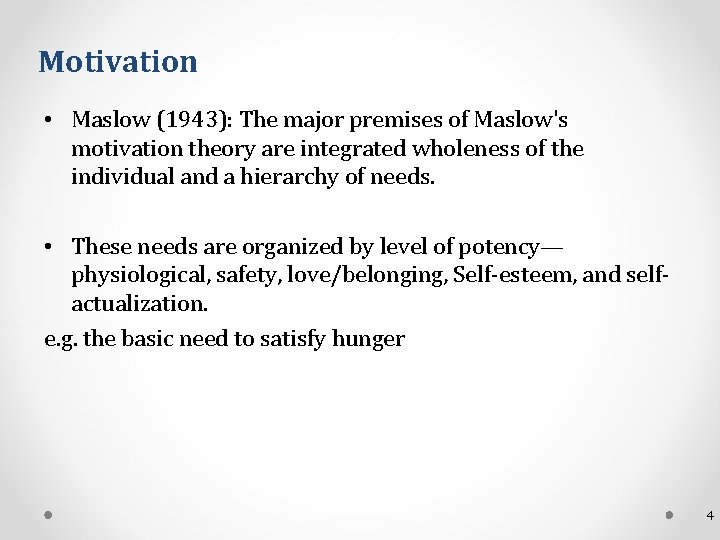 Motivation

• Maslow (1943): The major premises of Maslow's motivation theory are integrated wholeness of the individual and a hierarchy of needs.

• These needs are organized by level of potency—physiological, safety, love/belonging, Self-esteem, and self-actualization.

e.g. the basic need to satisfy hunger

4